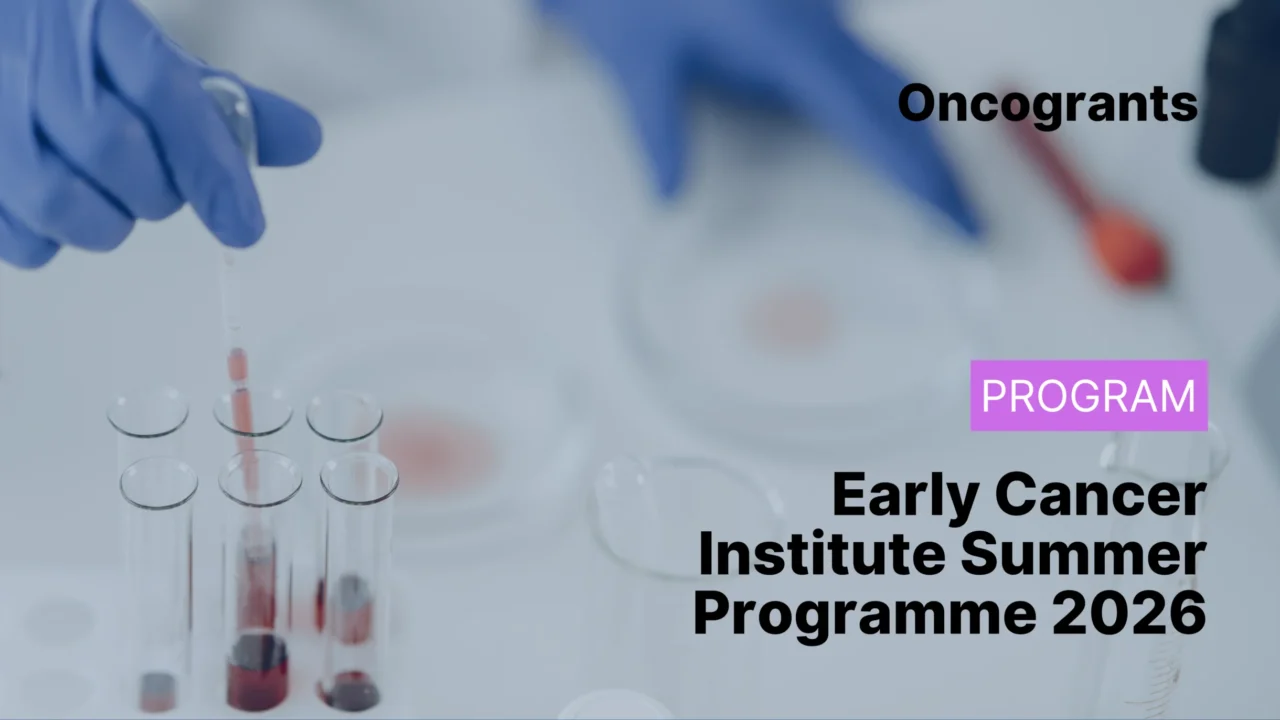 Oncogrants

PROGRAM

Early Cancer Institute Summer Programme 2026